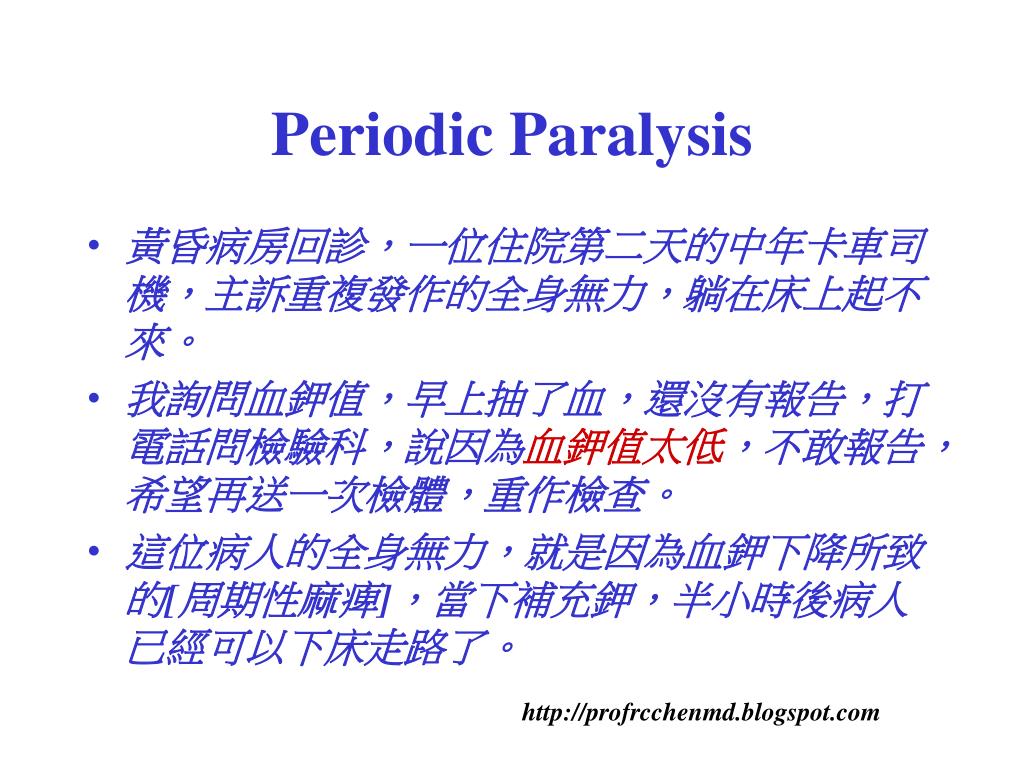 Periodic Paralysis

• 黃昏病房回診，一位住院第二天的中年卡車司機，主訴重複發作的全身無力，躺在床上起不來。

• 我詢問血鉀值，早上抽了血，還沒有報告，打電話問檢驗科，說因為血鉀值太低，不敢報告，希望再送一次檢體，重作檢查。

• 這位病人的全身無力，就是因為血鉀下降所致的[周期性麻痺]，當下補充鉀，半小時後病人已經可以下床走路了。

http://profrcchenmd.blogspot.com